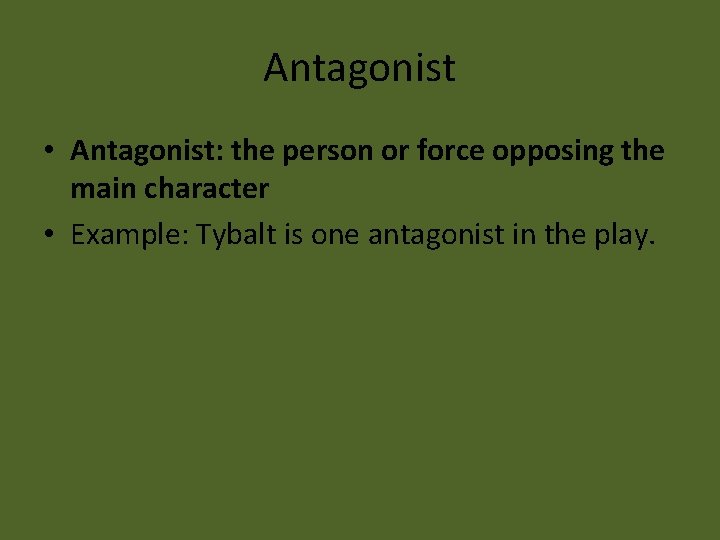 Antagonist

• Antagonist: the person or force opposing the main character
• Example: Tybalt is one antagonist in the play.